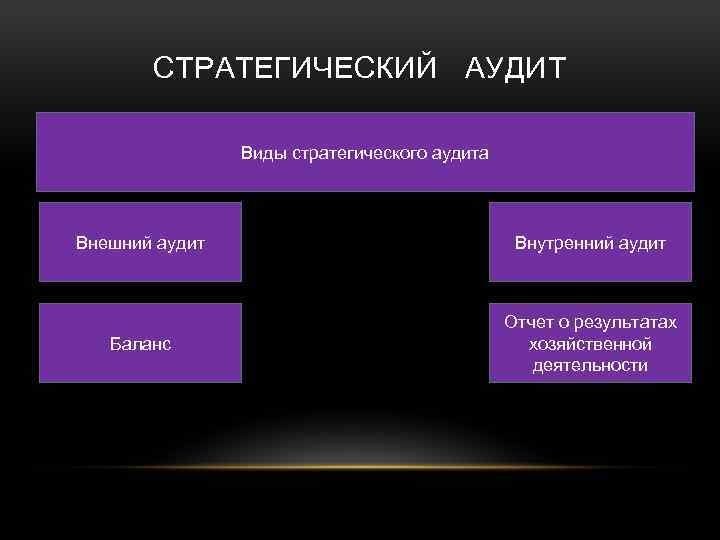 СТРАТЕГИЧЕСКИЙ АУДИТ

Виды стратегического аудита

Внешний аудит

Внутренний аудит

Баланс

Отчет о результатах хозяйственной деятельности